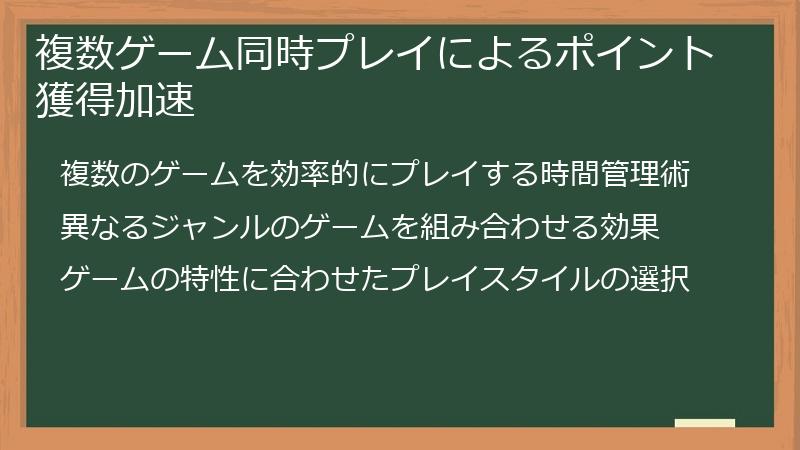 複数ゲーム同時プレイによるポイント獲得加速

複数のゲームを効率的にプレイする時間管理術

異なるジャンルのゲームを組み合わせる効果

ゲームの特性に合わせたプレイスタイルの選択